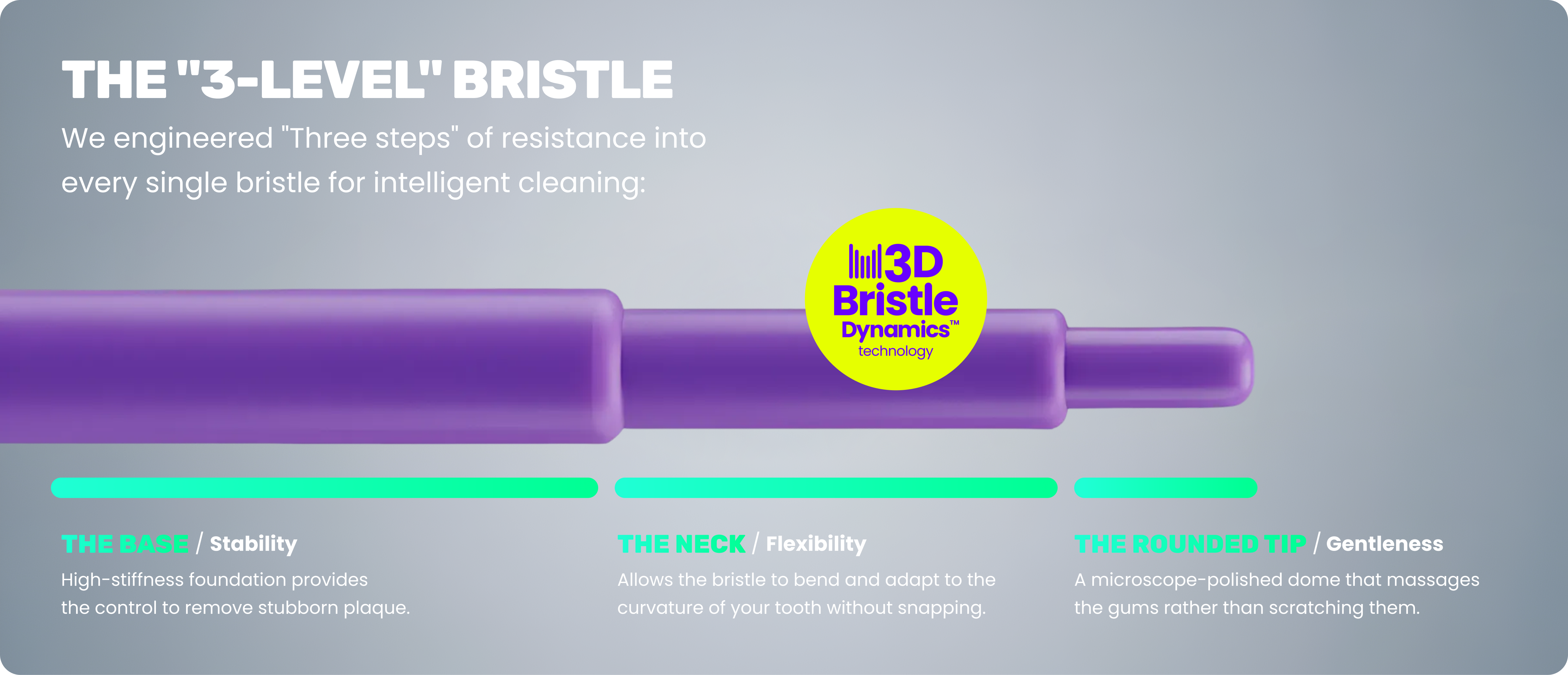 THE "3-LEVEL" BRISTLE

We engineered "Three steps" of resistance into every single bristle for intelligent cleaning:

3D Bristle Dynamics™ technology

THE BASE / Stability

High-stiffness foundation provides the control to remove stubborn plaque.

THE NECK / Flexibility

Allows the bristle to bend and adapt to the curvature of your tooth without snapping.

THE ROUNDED TIP / Gentleness

A microscope-polished dome that massages the gums rather than scratching them.